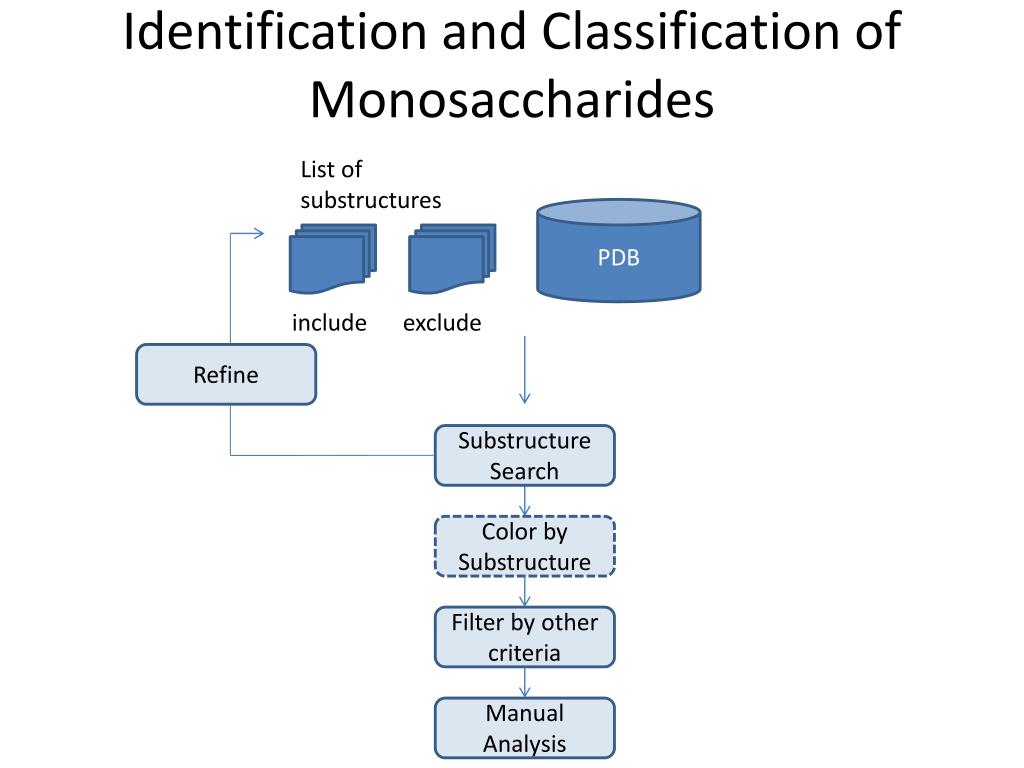 Identification and Classification of Monosaccharides

List of substructures

PDB

include

exclude

Refine

Substructure Search

Color by Substructure

Filter by other criteria

Manual Analysis